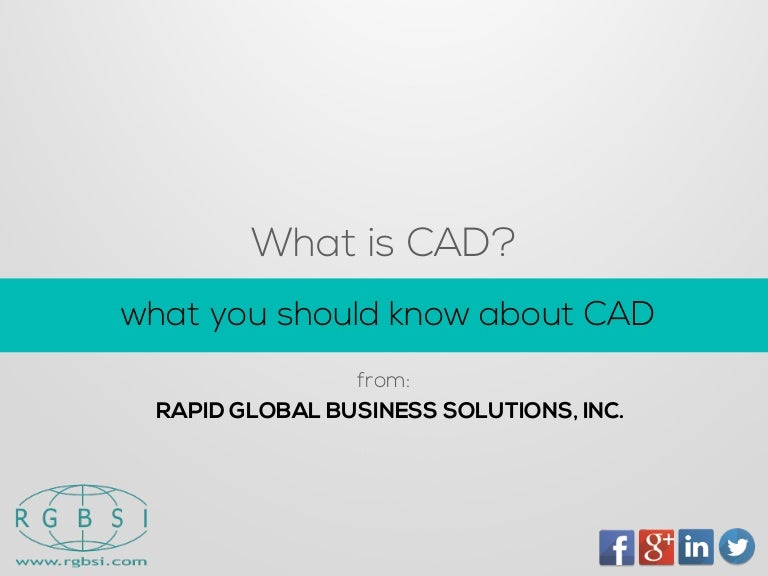 What is CAD?

what you should know about CAD

from:

RAPID GLOBAL BUSINESS SOLUTIONS, INC.

R G B S I

www.rgbsi.com

f g+ in